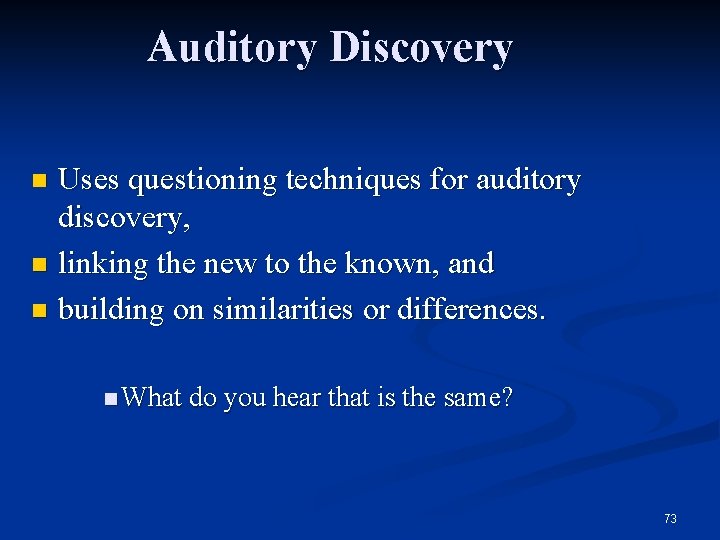 Auditory Discovery

- Uses questioning techniques for auditory discovery,
- linking the new to the known, and
- building on similarities or differences.

  - What do you hear that is the same?

73